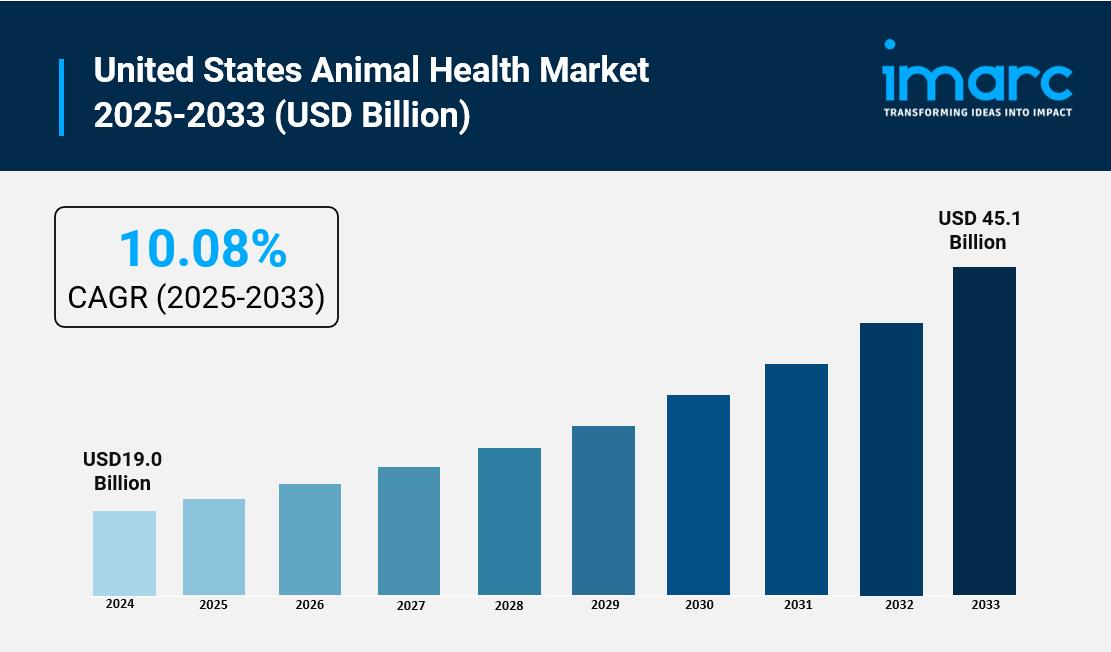 United States Animal Health Market 2025-2033 (USD Billion)

imarc
TRANSFORMING IDEAS INTO IMPACT

10.08%
CAGR (2025-2033)

USD19.0 Billion

USD 45.1 Billion

2024
2025
2026
2027
2028
2029
2030
2031
2032
2033